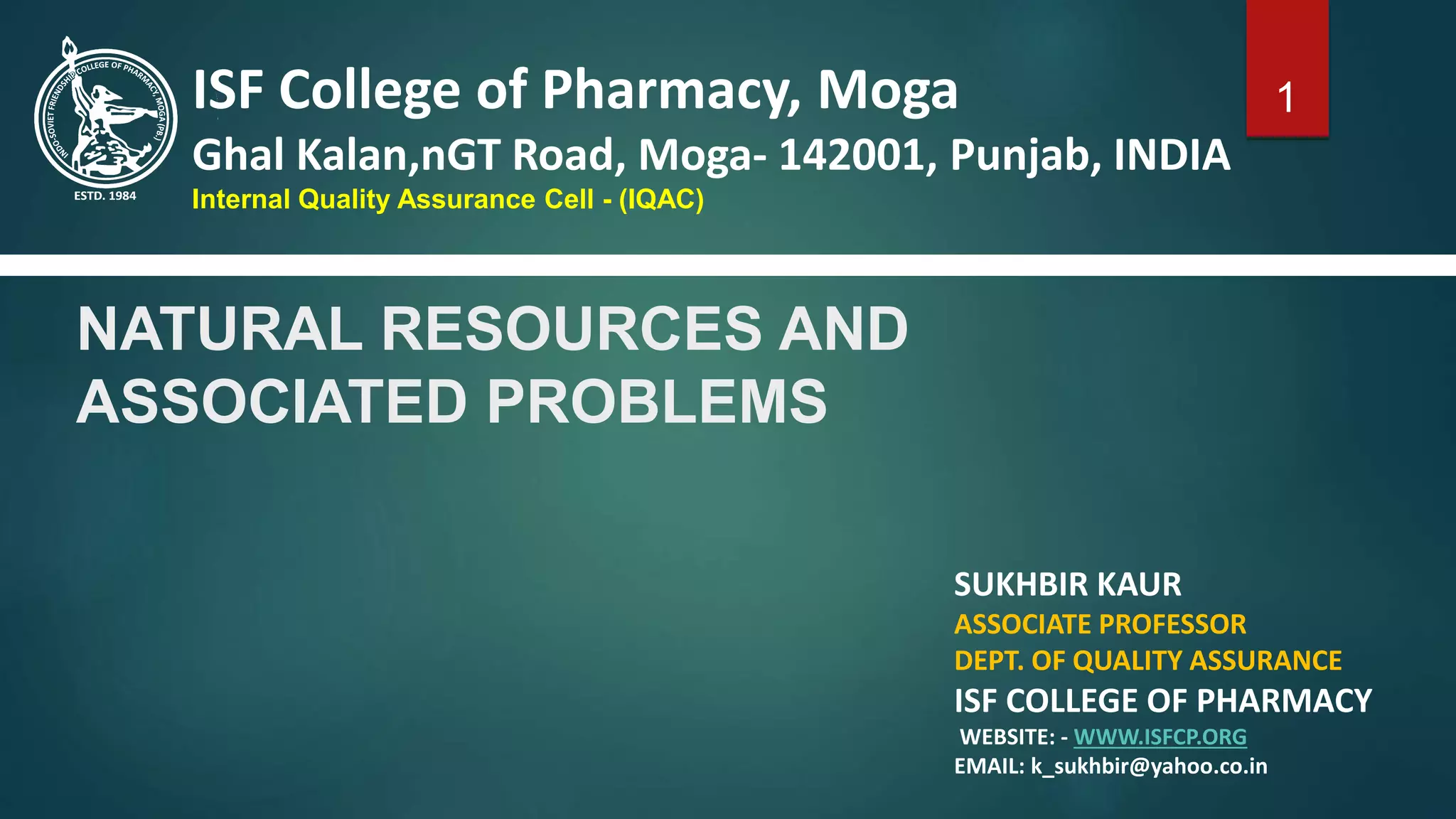 INDO-SOVIET FRIENDSHIP COLLEGE OF PHARMACY, MOGA (PB.)
ESTD. 1984

ISF College of Pharmacy, Moga
Ghal Kalan,nGT Road, Moga- 142001, Punjab, INDIA
Internal Quality Assurance Cell - (IQAC)

1

NATURAL RESOURCES AND ASSOCIATED PROBLEMS

SUKHBIR KAUR
ASSOCIATE PROFESSOR
DEPT. OF QUALITY ASSURANCE
ISF COLLEGE OF PHARMACY
WEBSITE: - WWW.ISFCP.ORG
EMAIL: k_sukhbir@yahoo.co.in